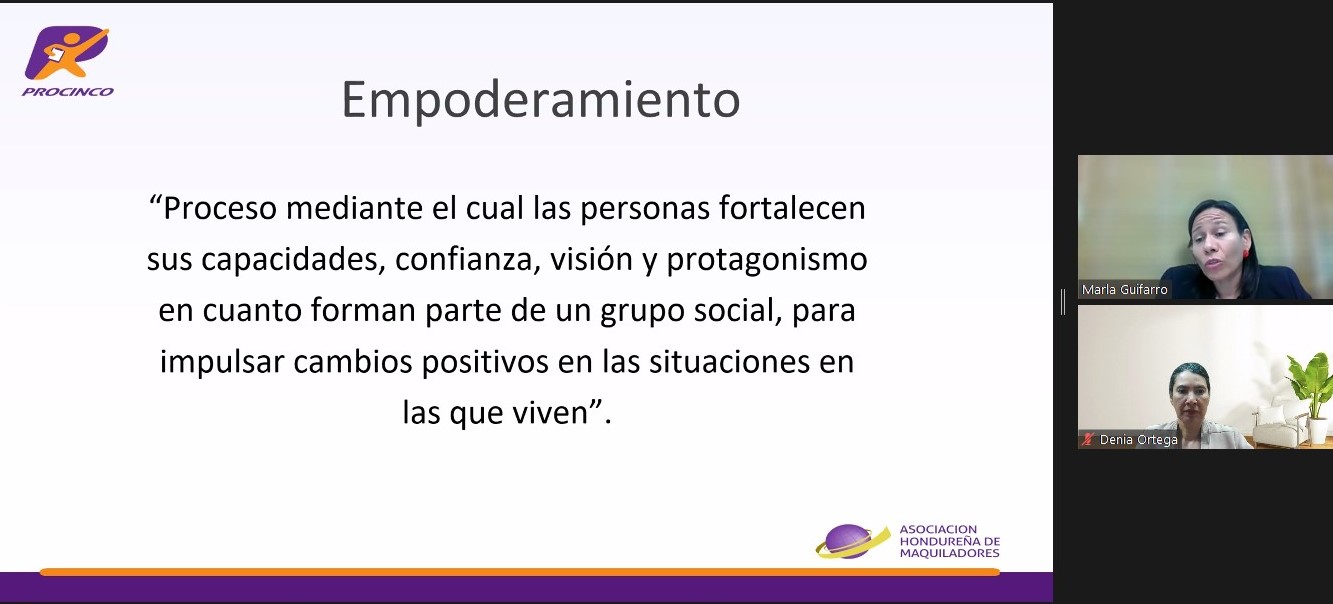 PROCINCO

Empoderamiento

“Proceso mediante el cual las personas fortalecen sus capacidades, confianza, visión y protagonismo en cuanto forman parte de un grupo social, para impulsar cambios positivos en las situaciones en las que viven”.

ASOCIACION HONDUREÑA DE MAQUILADORES

Marla Guifarro

Denia Ortega